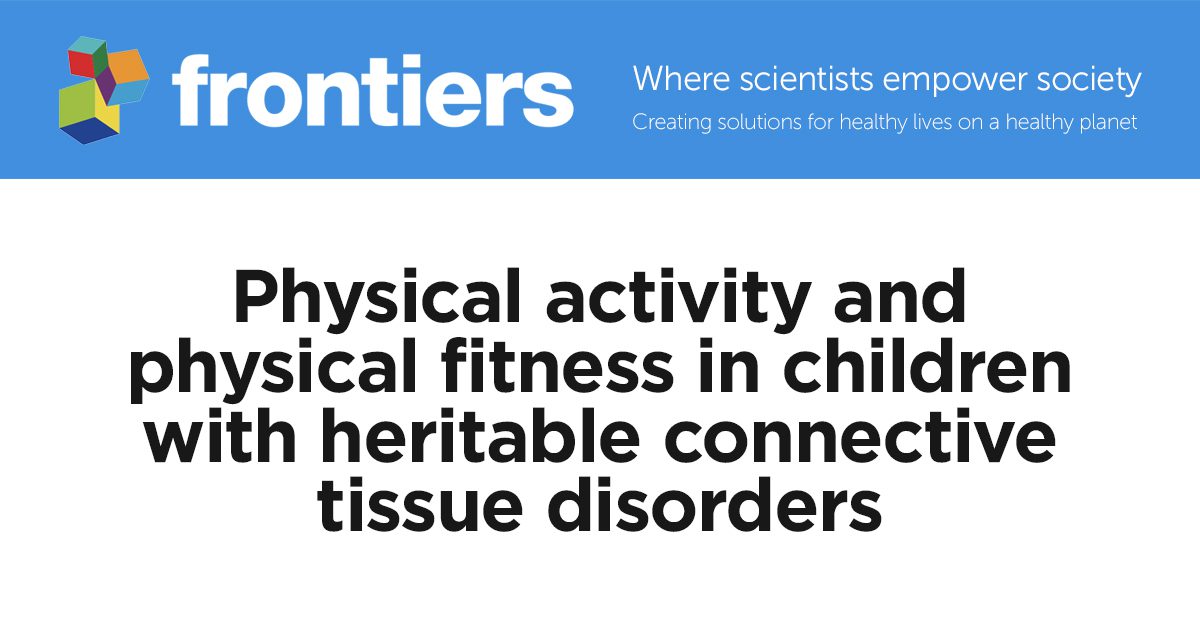 frontiers

Where scientists empower society
Creating solutions for healthy lives on a healthy planet

Physical activity and physical fitness in children with heritable connective tissue disorders